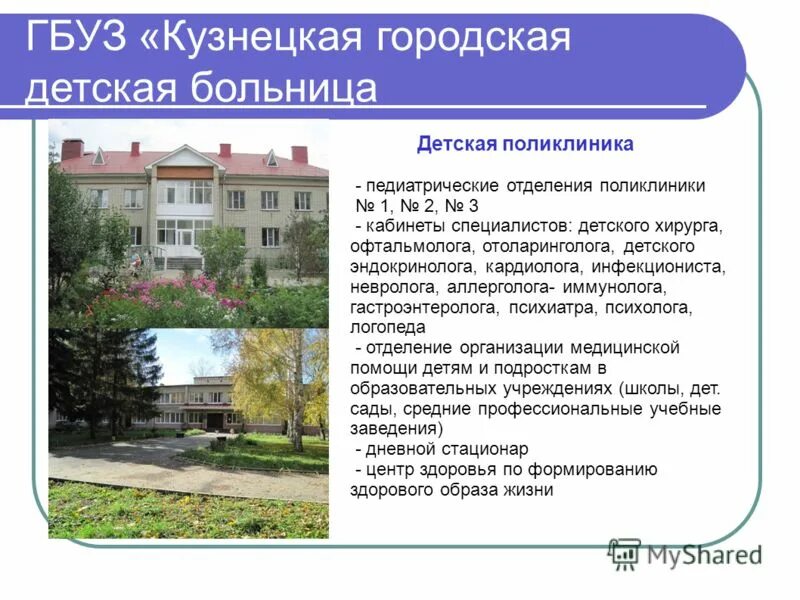 ГБУЗ «Кузнецкая городская детская больница

Детская поликлиника

- педиатрические отделения поликлиники № 1, № 2, № 3
- кабинеты специалистов: детского хирурга, офтальмолога, отоларинголога, детского эндокринолога, кардиолога, инфекциониста, невролога, аллерголога- иммунолога, гастроэнтеролога, психиатра, психолога, логопеда
- отделение организации медицинской помощи детям и подросткам в образовательных учреждениях (школы, дет. сады, средние профессиональные учебные заведения)
- дневной стационар
- центр здоровья по формированию здорового образа жизни

MyShared